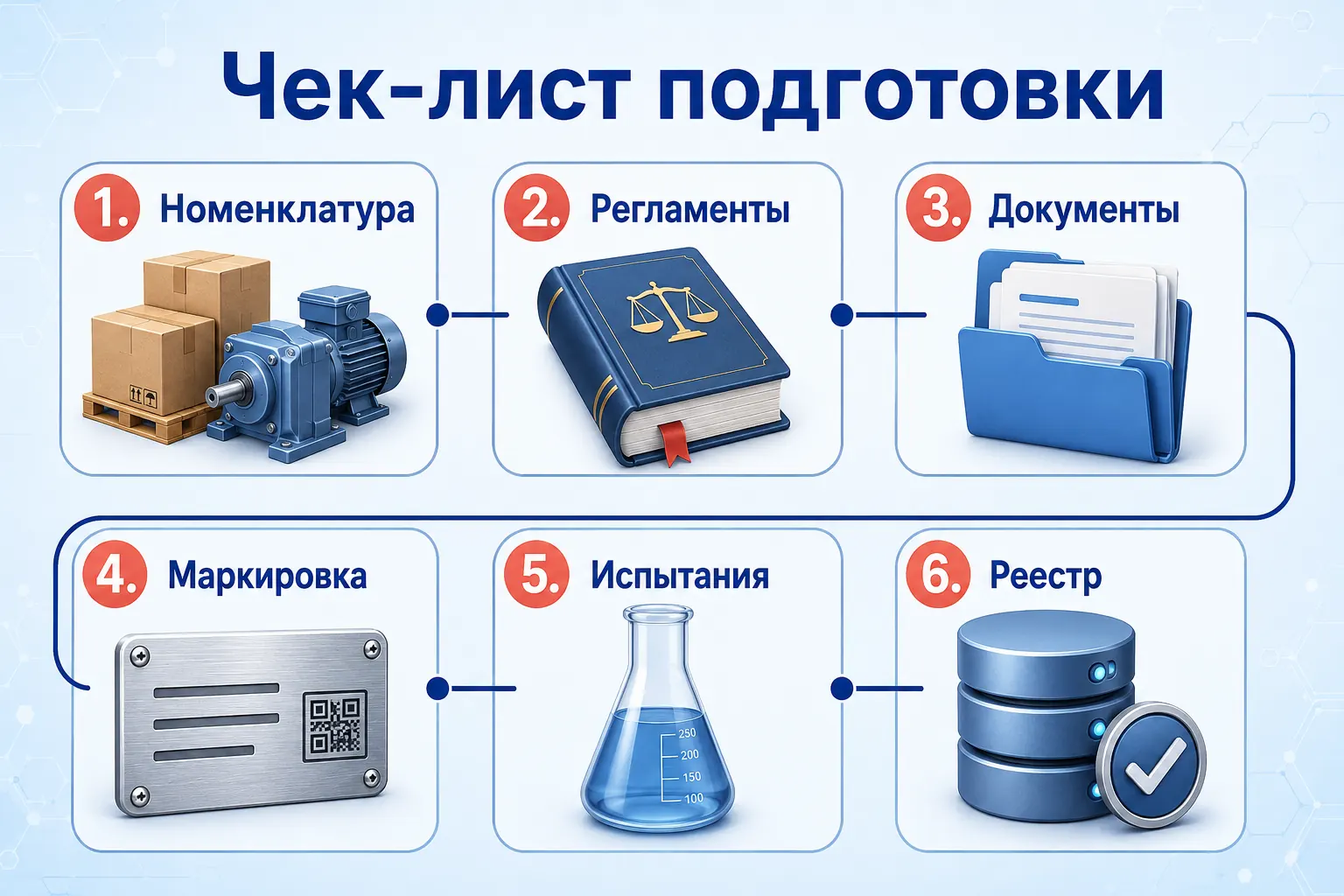 Чек-лист подготовки

1. Номенклатура

2. Регламенты

3. Документы

4. Маркировка

5. Испытания

250
200
150
100

6. Реестр